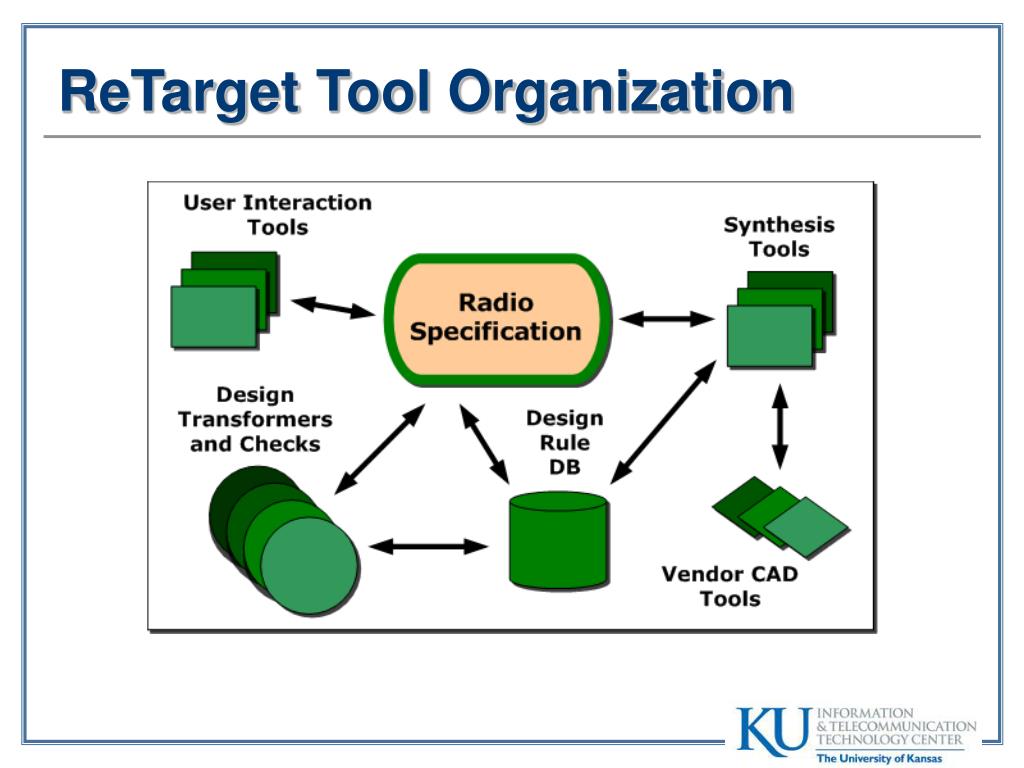 ReTarget Tool Organization

User Interaction Tools

Radio Specification

Synthesis Tools

Design Transformers and Checks

Design Rule DB

Vendor CAD Tools

KU INFORMATION & TELECOMMUNICATION TECHNOLOGY CENTER
The University of Kansas